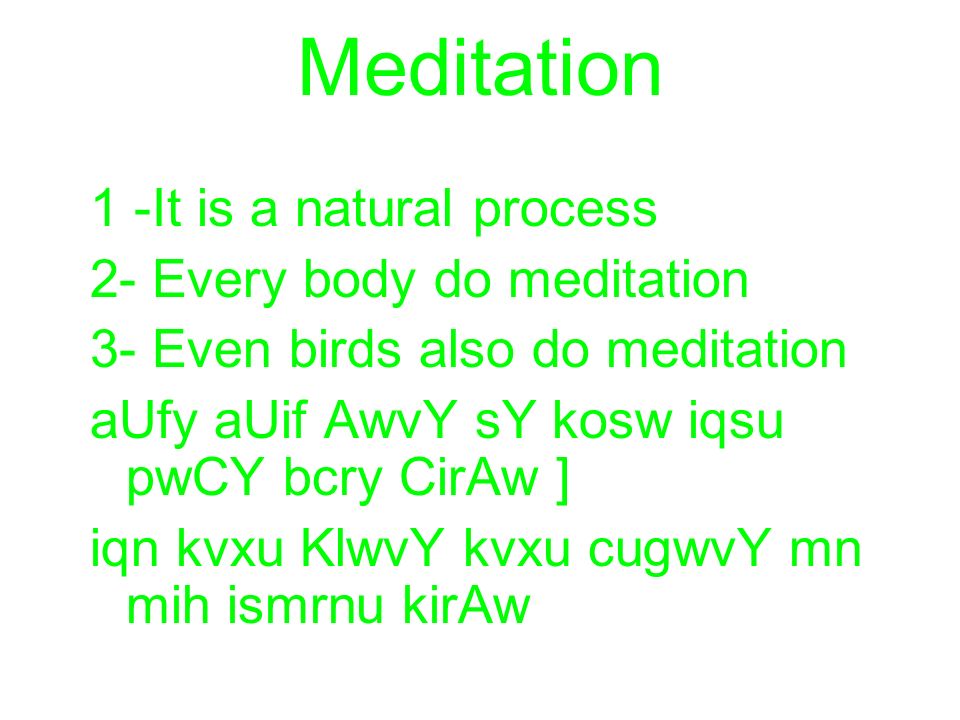 Meditation

1 -It is a natural process

2- Every body do meditation

3- Even birds also do meditation

aUfy aUif AwvY sY kosw iqsu pwCY bcry CirAw ]

iqn kvxu KlwvY kvxu cugwvY mn mih ismrnu kirAw